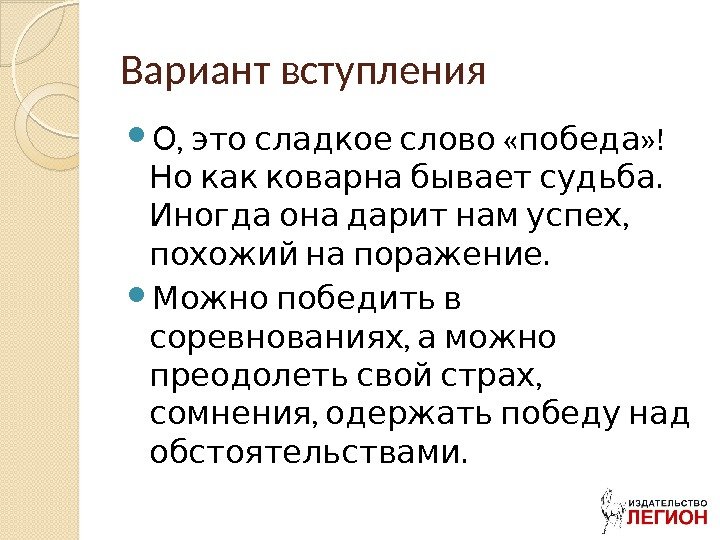 Вариант вступления

О, это сладкое слово «победа»! Но как коварна бывает судьба. Иногда она дарит нам успех, похожий на поражение.

Можно победить в соревнованиях, а можно преодолеть свой страх, сомнения, одержать победу над обстоятельствами.

ИЗДАТЕЛЬСТВО ЛЕГИОН